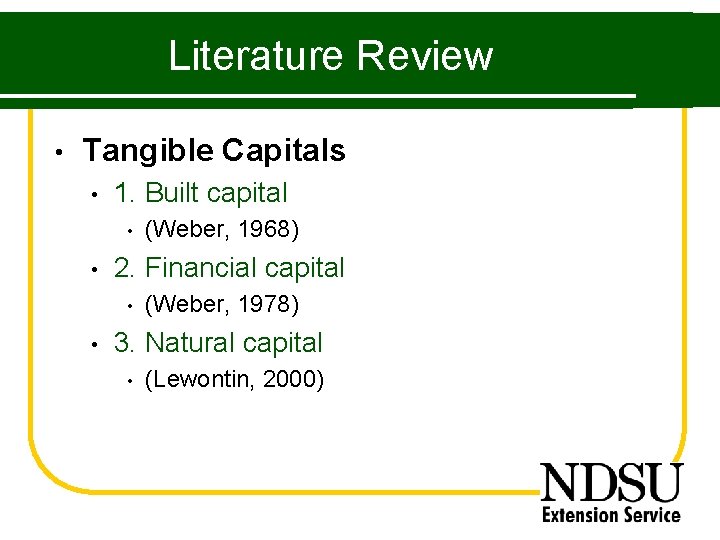 Literature Review

• Tangible Capitals
 • 1. Built capital
  • (Weber, 1968)
 • 2. Financial capital
  • (Weber, 1978)
 • 3. Natural capital
  • (Lewontin, 2000)

NDSU
Extension Service